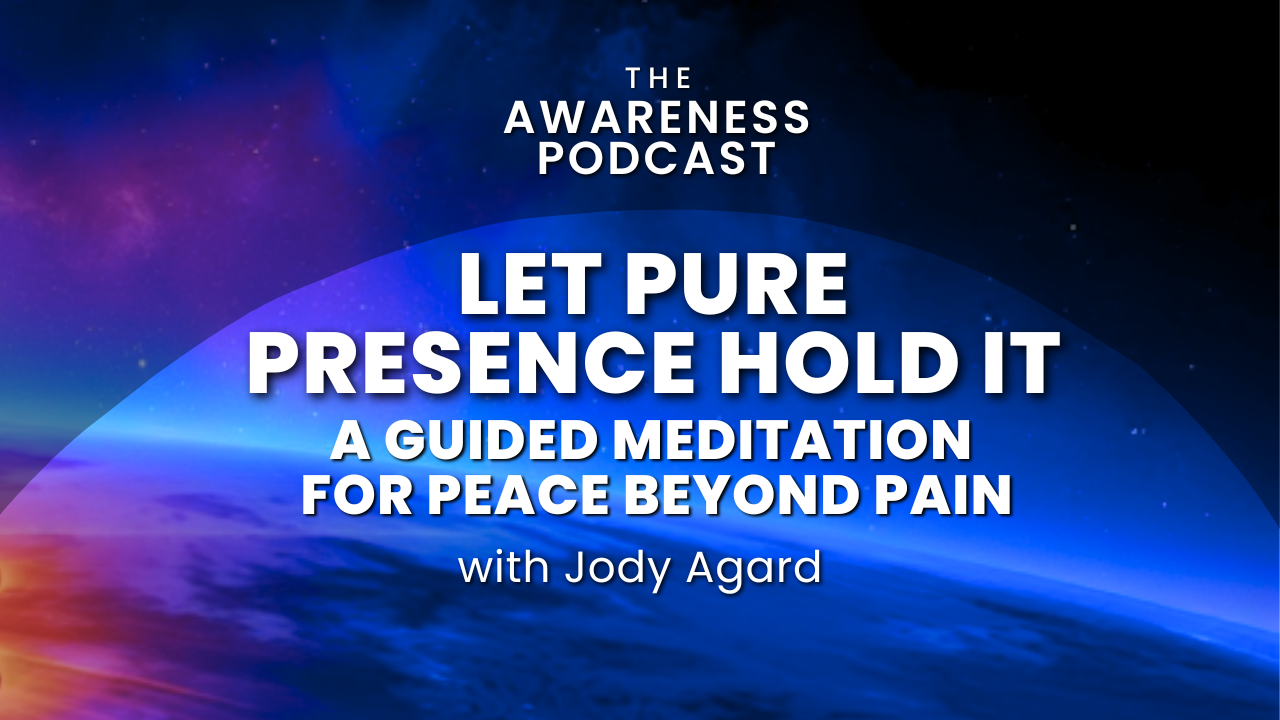 THE
AWARENESS
PODCAST

LET PURE
PRESENCE HOLD IT
A GUIDED MEDITATION
FOR PEACE BEYOND PAIN

with Jody Agard